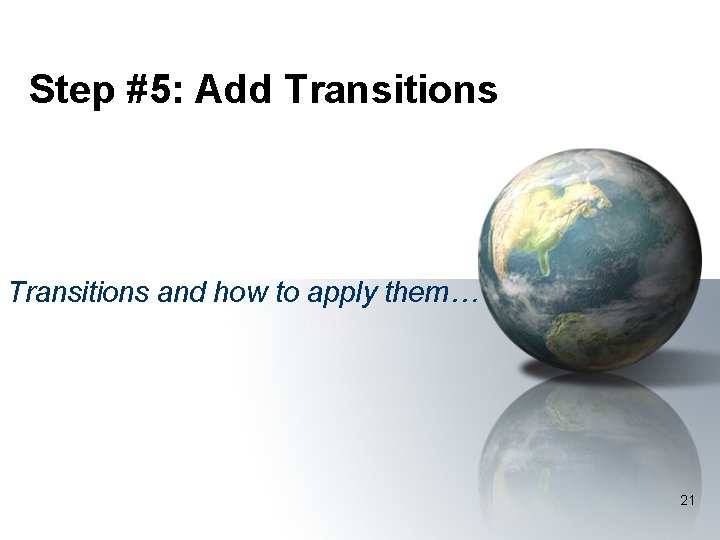 Step #5: Add Transitions

Transitions and how to apply them…

21